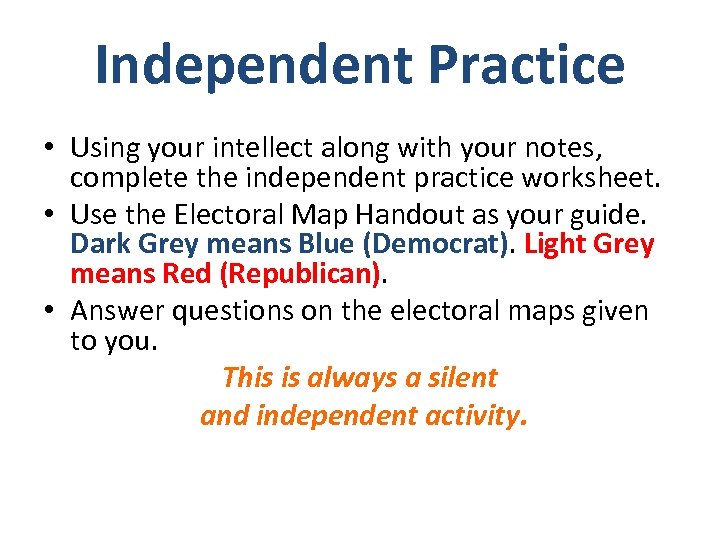 Independent Practice

• Using your intellect along with your notes, complete the independent practice worksheet.
• Use the Electoral Map Handout as your guide. Dark Grey means Blue (Democrat). Light Grey means Red (Republican).
• Answer questions on the electoral maps given to you.

This is always a silent
and independent activity.